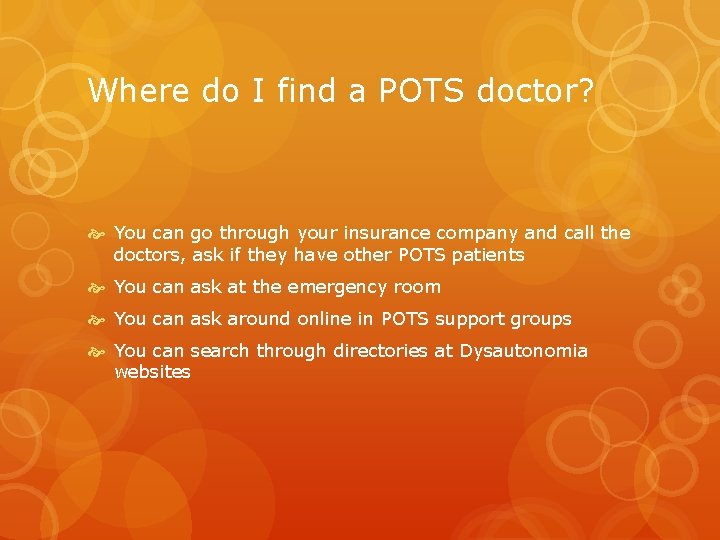 Where do I find a POTS doctor?

You can go through your insurance company and call the doctors, ask if they have other POTS patients

You can ask at the emergency room

You can ask around online in POTS support groups

You can search through directories at Dysautonomia websites